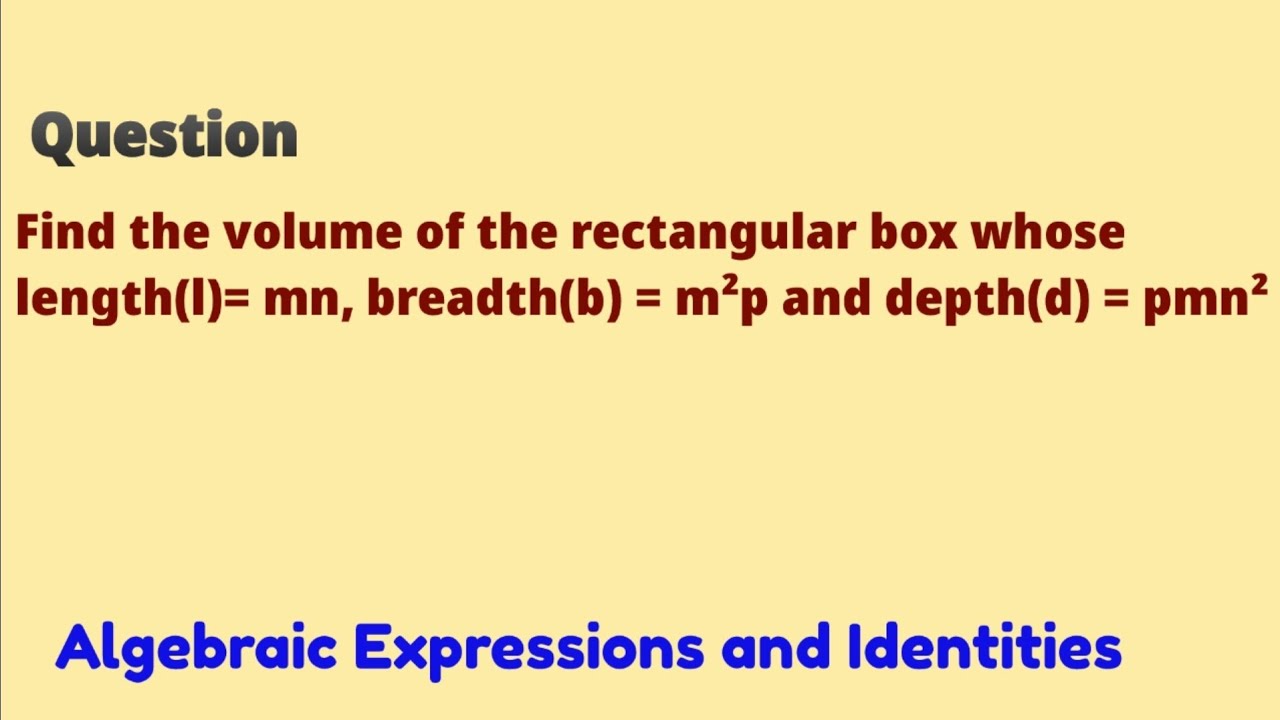 Question

Find the volume of the rectangular box whose length(l)= mn, breadth(b) = $m^2p$ and depth(d) = $pmn^2$

Algebraic Expressions and Identities